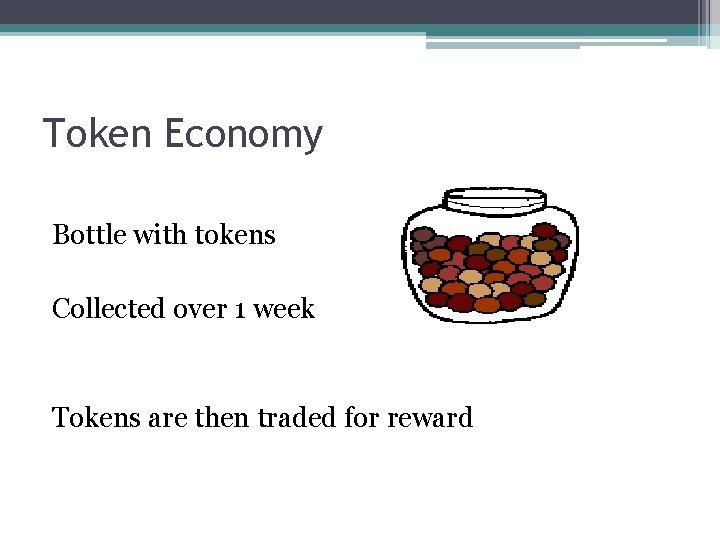 Token Economy

Bottle with tokens

Collected over 1 week

Tokens are then traded for reward